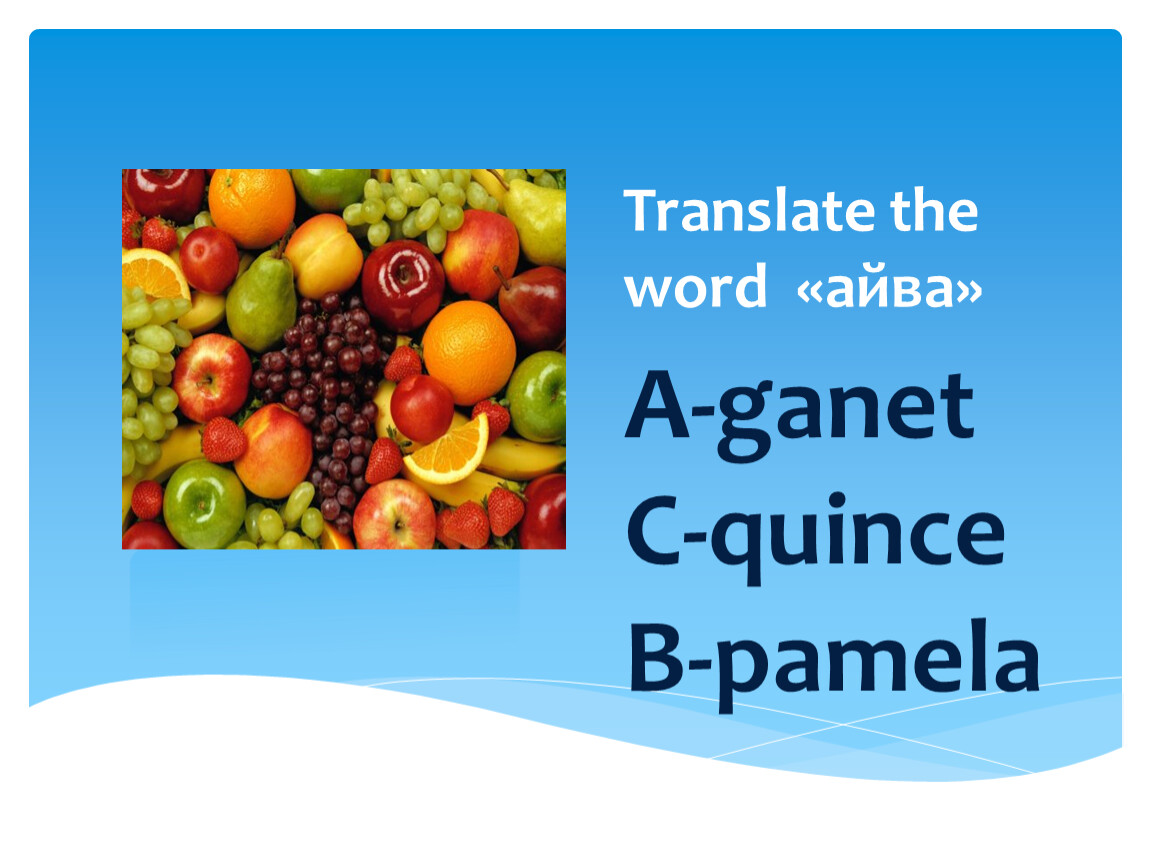 Translate the word «айва»

A-ganet
C-quince
B-pamela